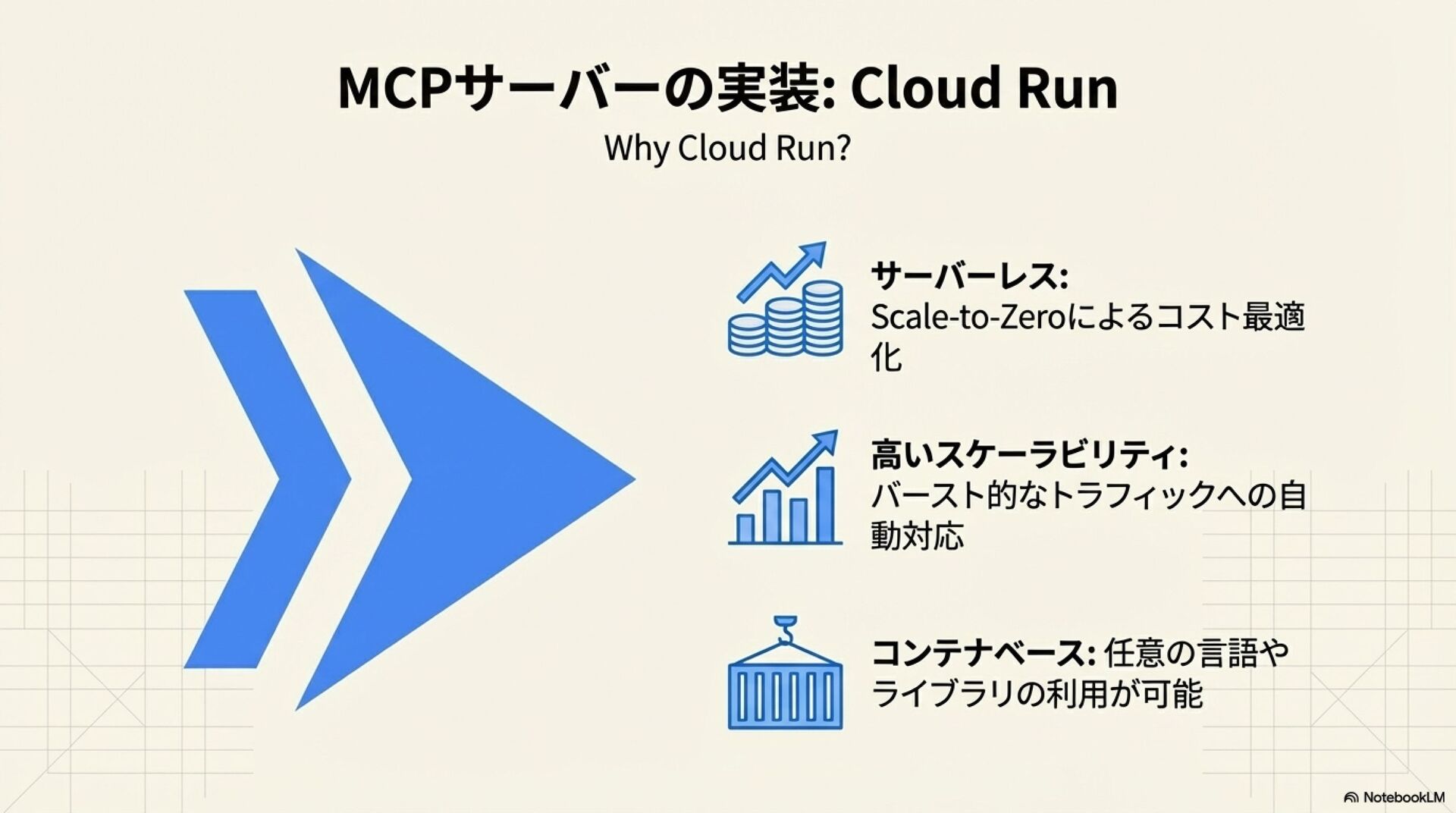 MCPサーバーの実装: Cloud Run

Why Cloud Run?

サーバーレス: Scale-to-Zeroによるコスト最適化

高いスケーラビリティ: バースト的なトラフィックへの自動対応

コンテナベース: 任意の言語やライブラリの利用が可能

NotebookLM